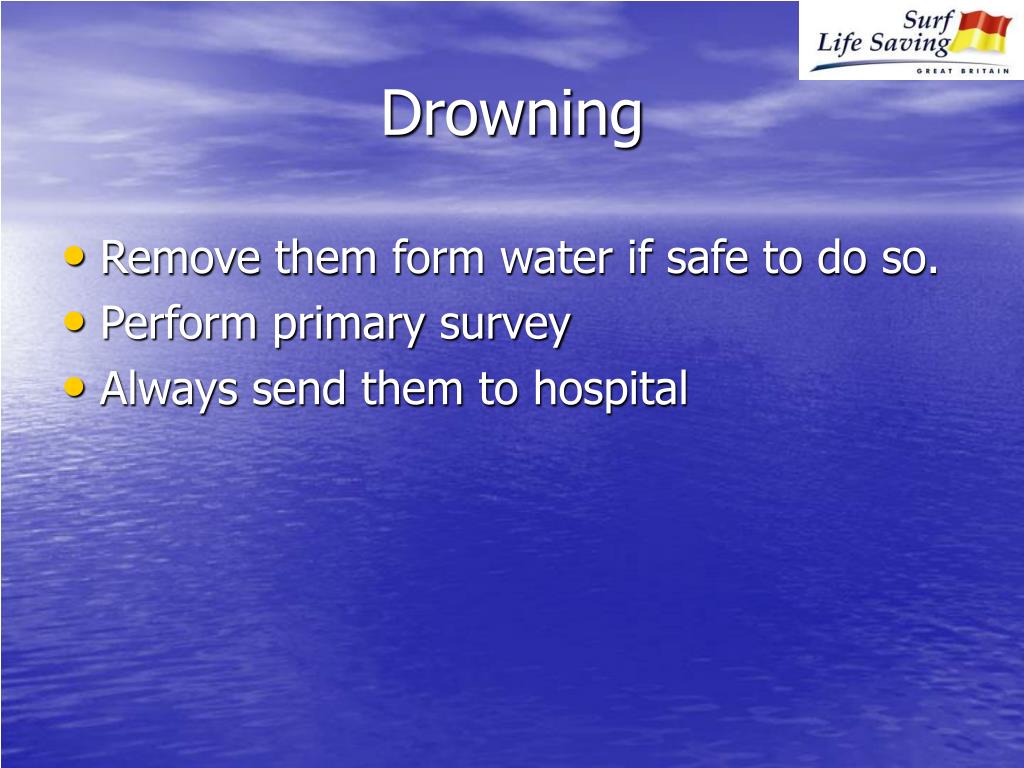 Surf
Life Saving
GREAT BRITAIN

Drowning

• Remove them form water if safe to do so.
• Perform primary survey
• Always send them to hospital